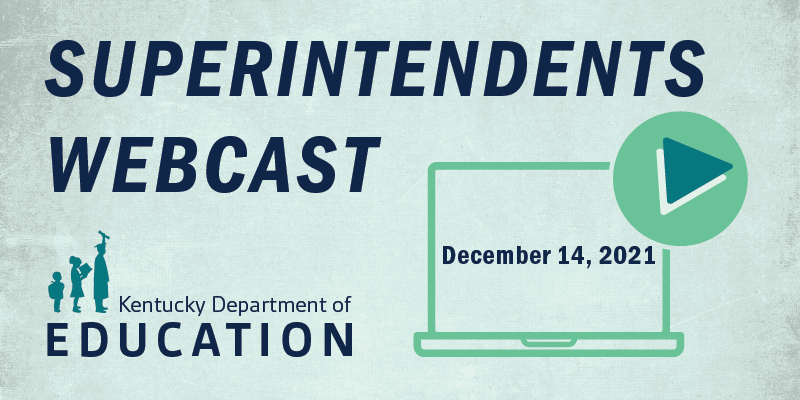 SUPERINTENDENTS WEBCAST

December 14, 2021

Kentucky Department of
EDUCATION